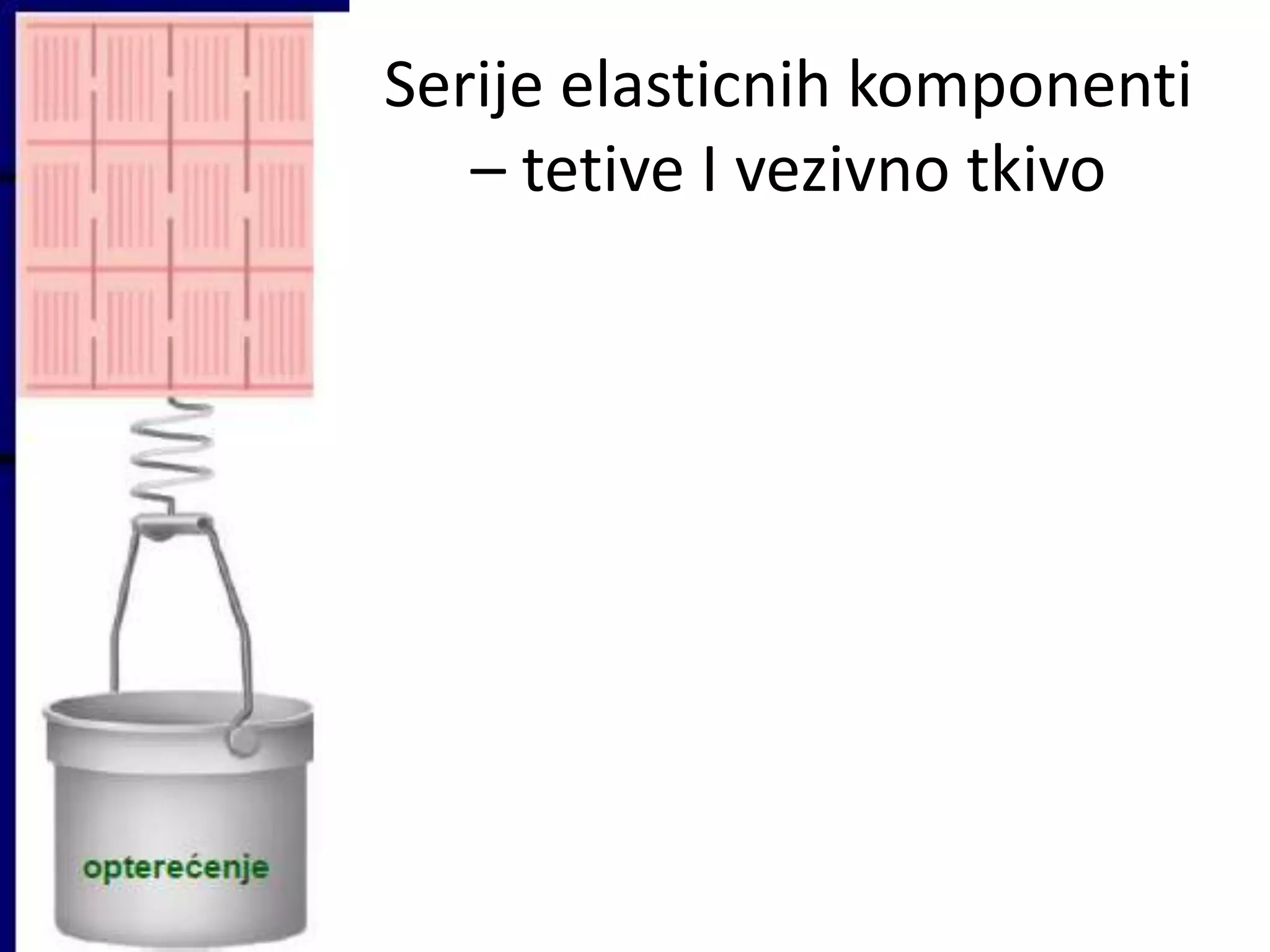 Serije elasticnih komponenti – tetive I vezivno tkivo

opterećenje